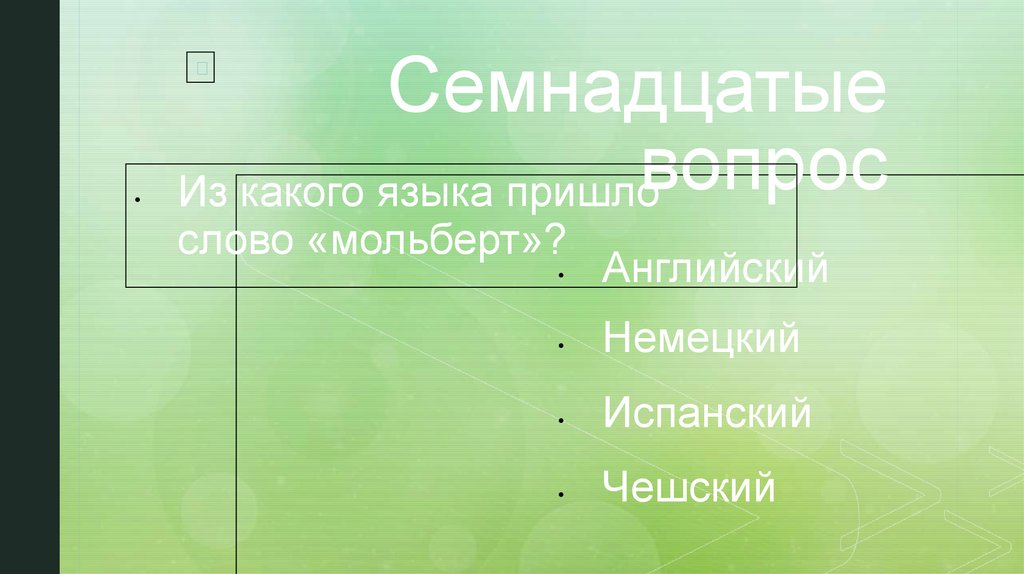 Семнадцатые вопрос

• Из какого языка пришло слово «мольберт»?

• Английский
• Немецкий
• Испанский
• Чешский